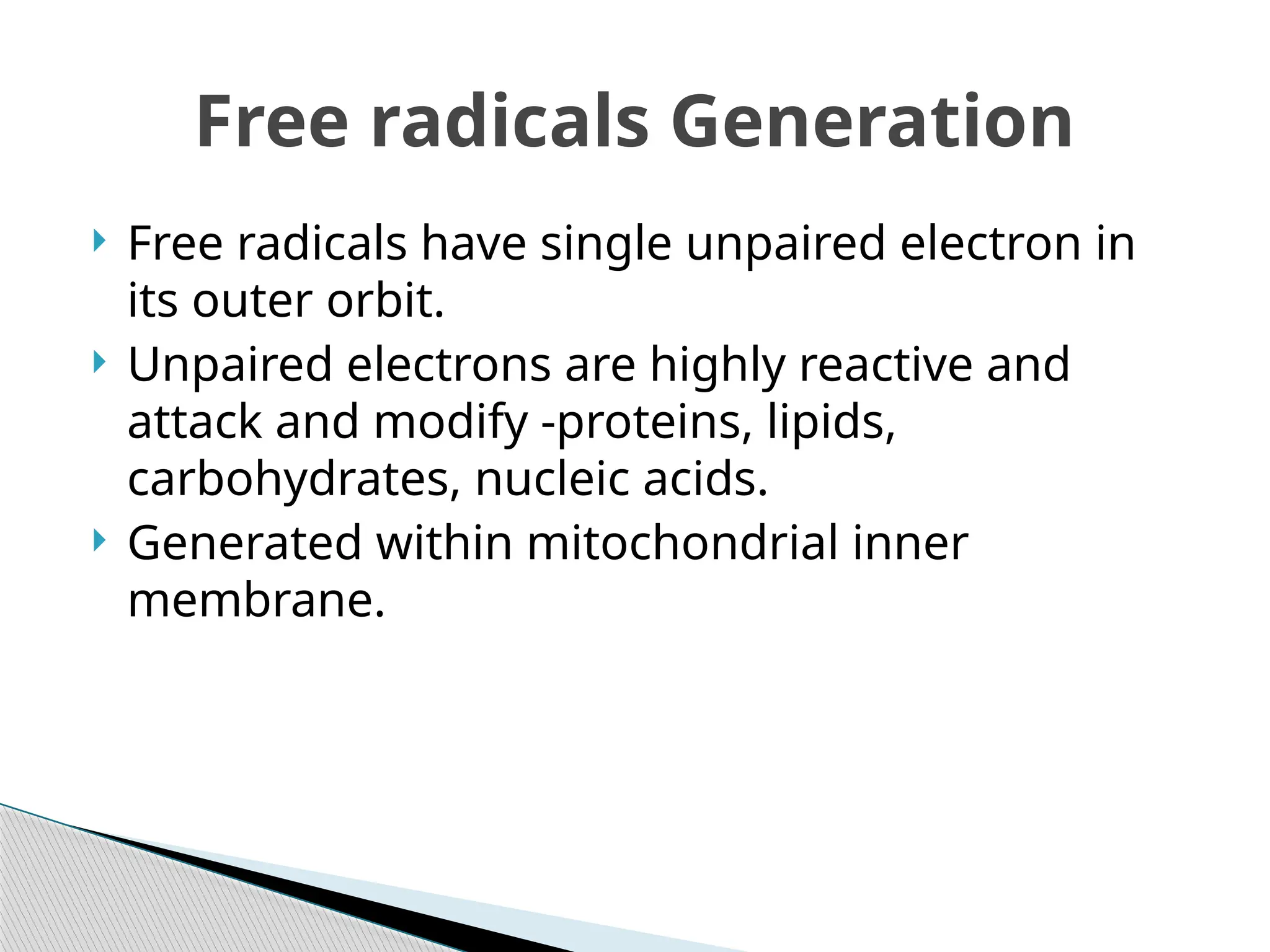 Free radicals Generation

Free radicals have single unpaired electron in its outer orbit.

Unpaired electrons are highly reactive and attack and modify -proteins, lipids, carbohydrates, nucleic acids.

Generated within mitochondrial inner membrane.